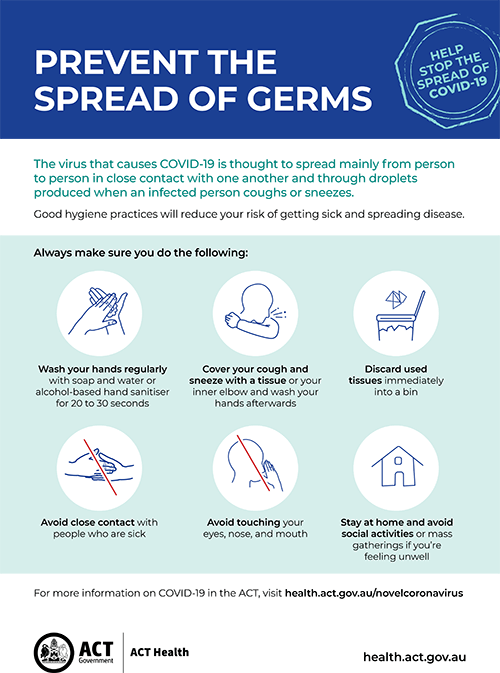 PREVENT THE SPREAD OF GERMS

HELP STOP THE SPREAD OF COVID-19

The virus that causes COVID-19 is thought to spread mainly from person to person in close contact with one another and through droplets produced when an infected person coughs or sneezes.

Good hygiene practices will reduce your risk of getting sick and spreading disease.

Always make sure you do the following:

Wash your hands regularly with soap and water or alcohol-based hand sanitiser for 20 to 30 seconds

Cover your cough and sneeze with a tissue or your inner elbow and wash your hands afterwards

Discard used tissues immediately into a bin

Avoid close contact with people who are sick

Avoid touching your eyes, nose, and mouth

Stay at home and avoid social activities or mass gatherings if you're feeling unwell

For more information on COVID-19 in the ACT, visit health.act.gov.au/novelcoronavirus

ACT Government

ACT Health

health.act.gov.au